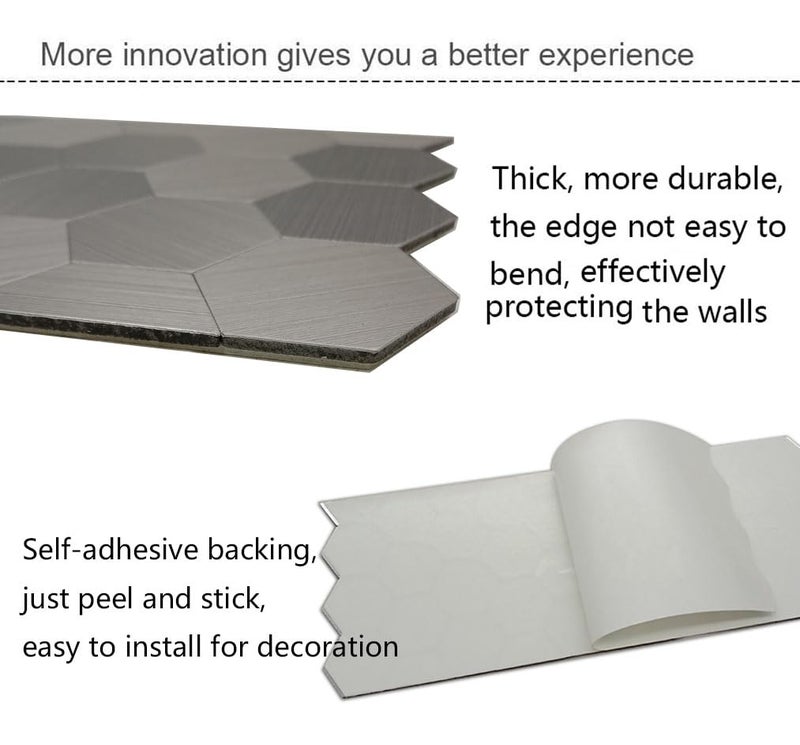 More innovation gives you a better experience

Thick, more durable, the edge not easy to bend, effectively protecting the walls

Self-adhesive backing, just peel and stick, easy to install for decoration